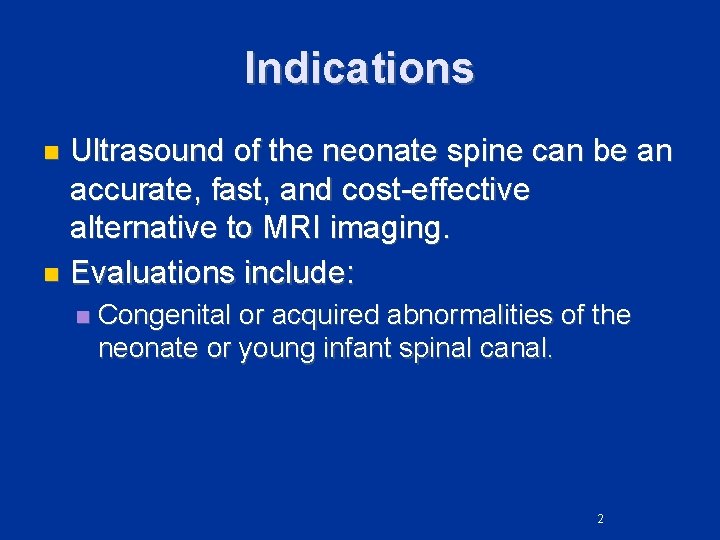 Indications

- Ultrasound of the neonate spine can be an accurate, fast, and cost-effective alternative to MRI imaging.
- Evaluations include:
  - Congenital or acquired abnormalities of the neonate or young infant spinal canal.

2